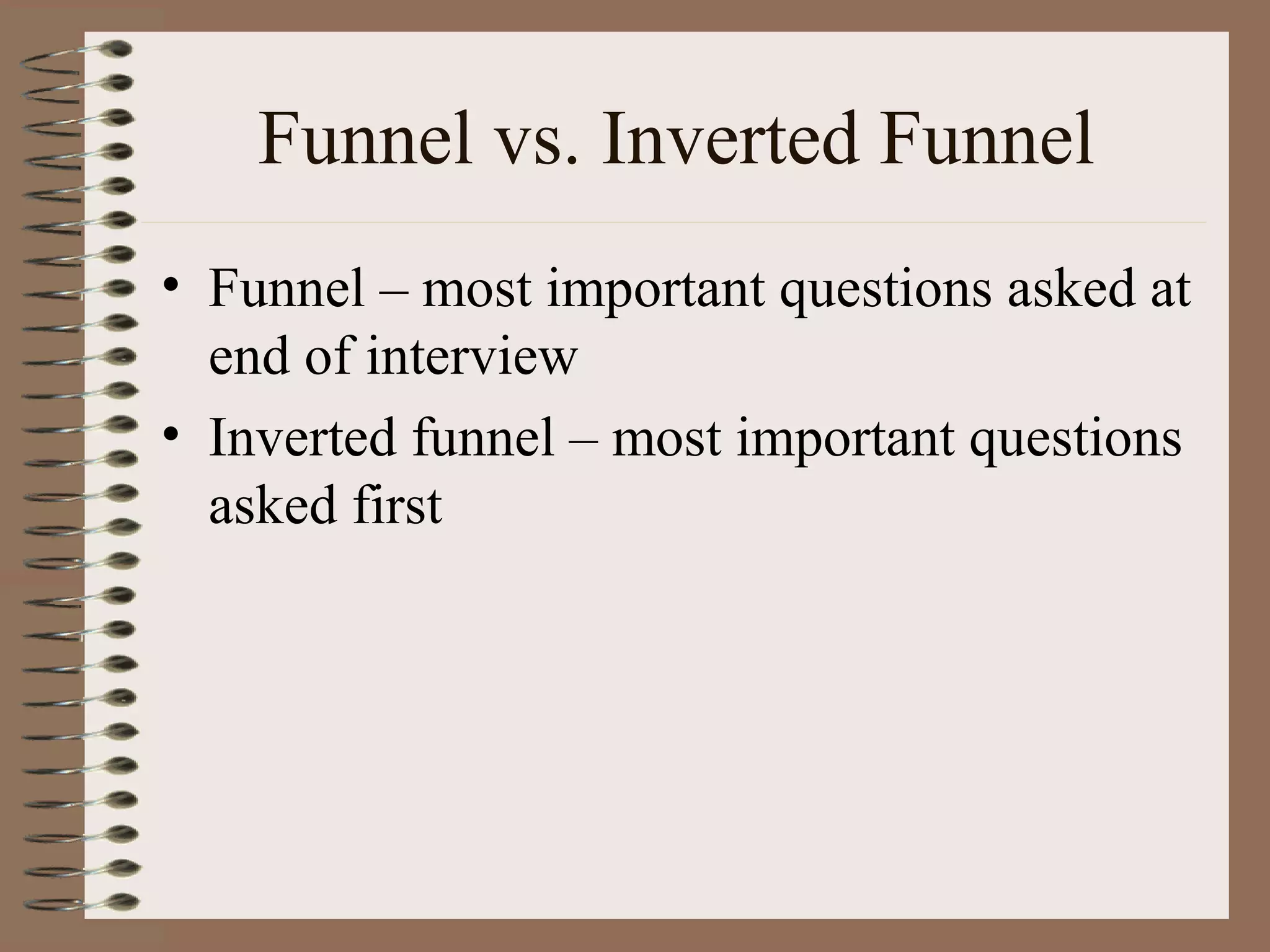 Funnel vs. Inverted Funnel

• Funnel – most important questions asked at end of interview

• Inverted funnel – most important questions asked first